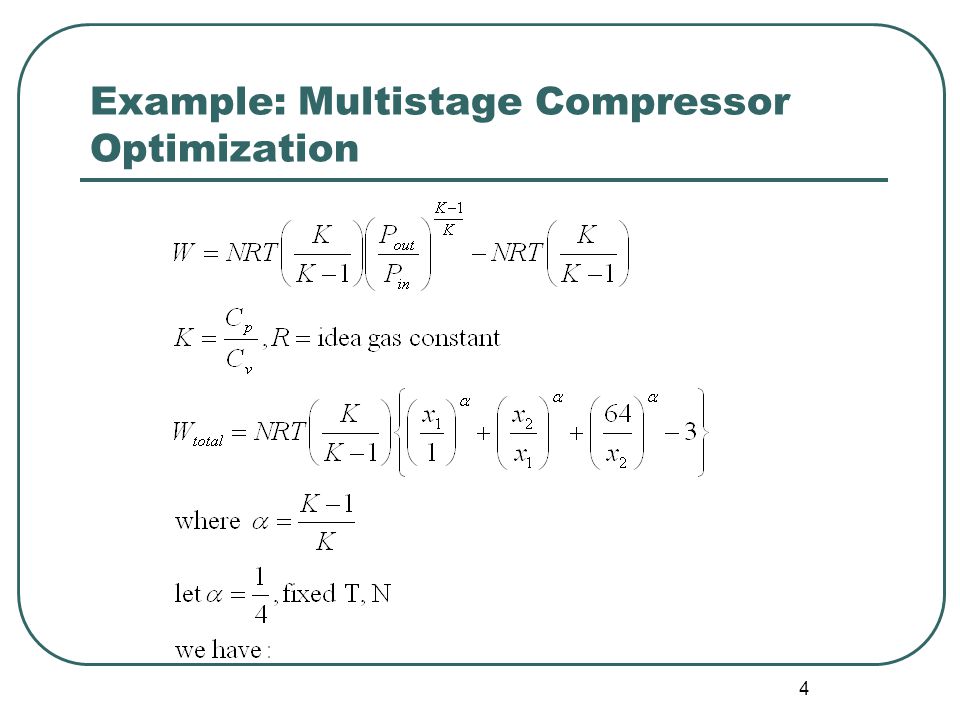 Example: Multistage Compressor Optimization

$W = NRT\left(\frac{K}{K-1}\right)\left(\frac{P_{out}}{P_{in}}\right)^{\frac{K-1}{K}} - NRT\left(\frac{K}{K-1}\right)$

$K = \frac{C_p}{C_v}, R = \text{idea gas constant}$

$W_{total} = NRT\left(\frac{K}{K-1}\right)\left\{\left(\frac{x_1}{1}\right)^{\alpha} + \left(\frac{x_2}{x_1}\right)^{\alpha} + \left(\frac{64}{x_2}\right)^{\alpha} - 3\right\}$

where $\alpha = \frac{K-1}{K}$

let $\alpha = \frac{1}{4}$, fixed T, N

we have :

4